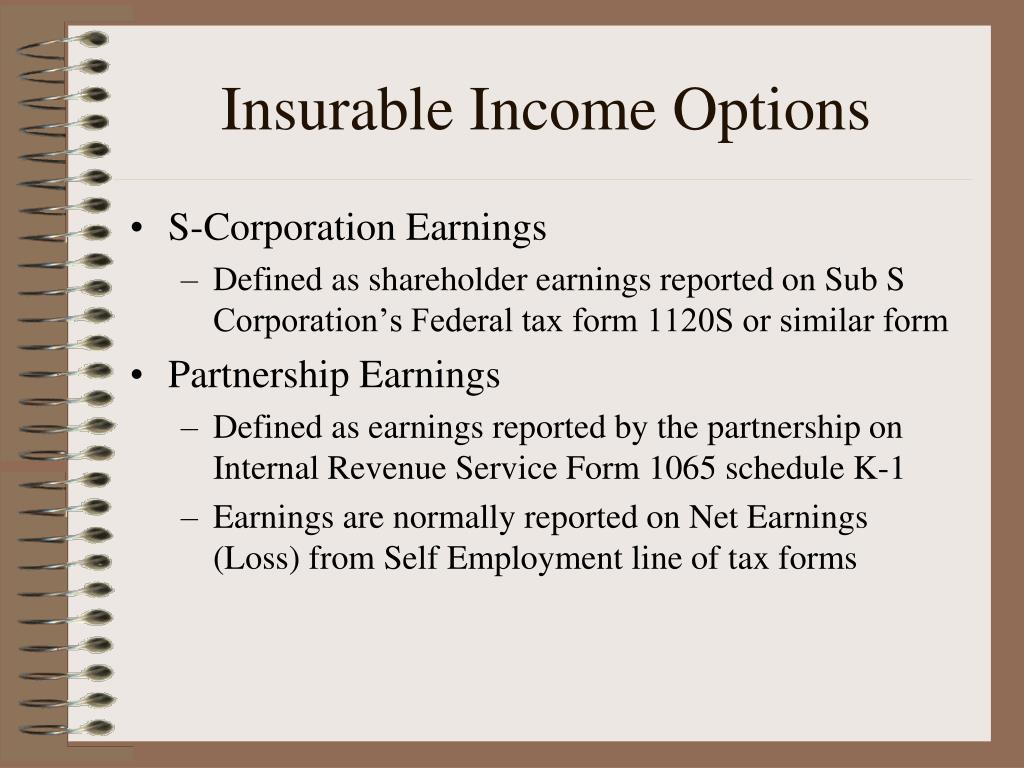 Insurable Income Options

• S-Corporation Earnings
– Defined as shareholder earnings reported on Sub S Corporation’s Federal tax form 1120S or similar form

• Partnership Earnings
– Defined as earnings reported by the partnership on Internal Revenue Service Form 1065 schedule K-1
– Earnings are normally reported on Net Earnings (Loss) from Self Employment line of tax forms